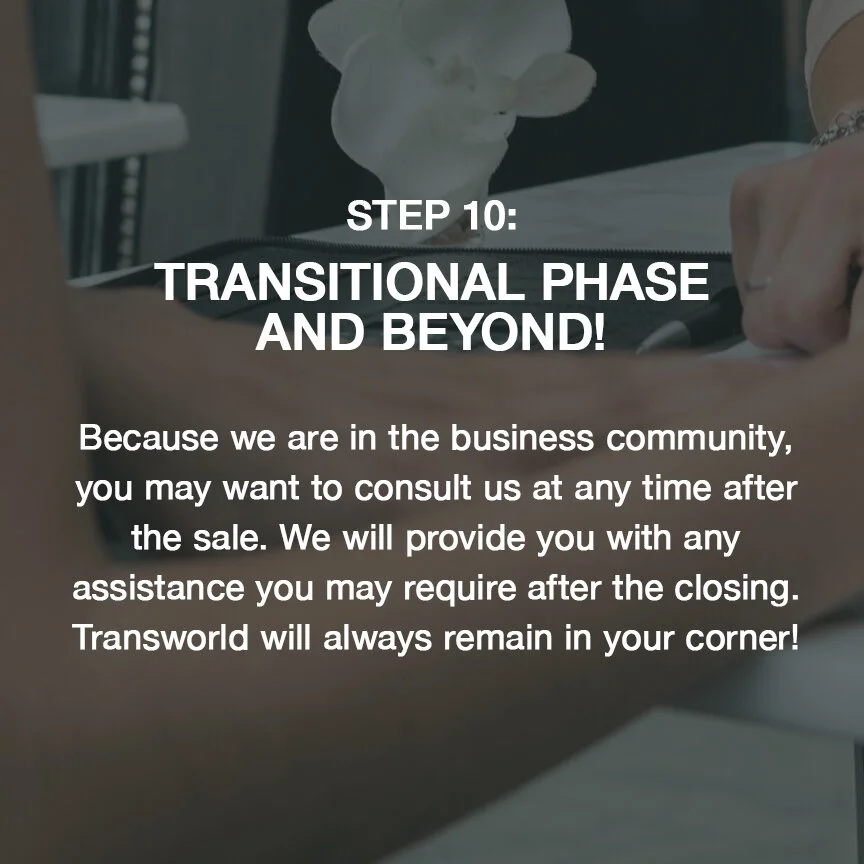 STEP 10:
TRANSITIONAL PHASE AND BEYOND!

Because we are in the business community, you may want to consult us at any time after the sale. We will provide you with any assistance you may require after the closing. Transworld will always remain in your corner!